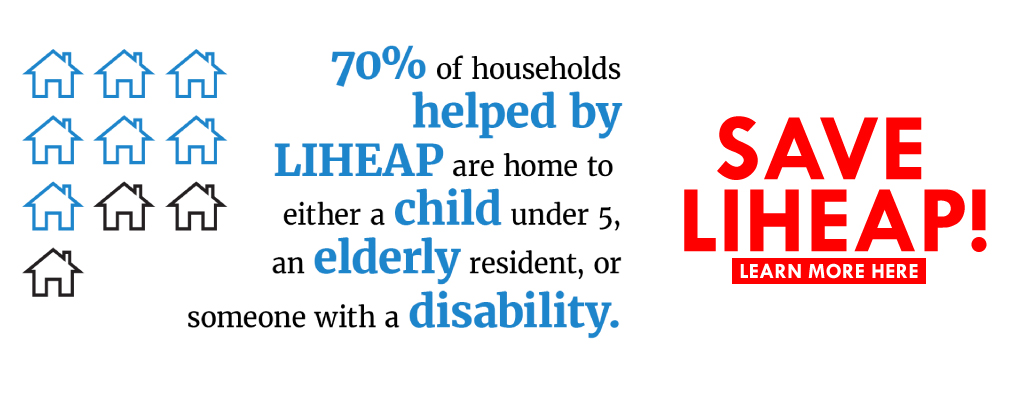 70% of households helped by LIHEAP are home to either a child under 5, an elderly resident, or someone with a disability.

SAVE LIHEAP!

LEARN MORE HERE